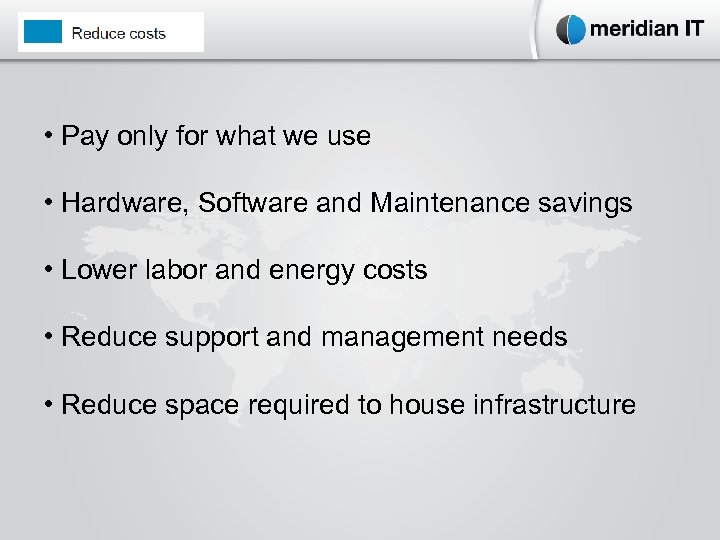 Reduce costs

meridian IT

• Pay only for what we use

• Hardware, Software and Maintenance savings

• Lower labor and energy costs

• Reduce support and management needs

• Reduce space required to house infrastructure